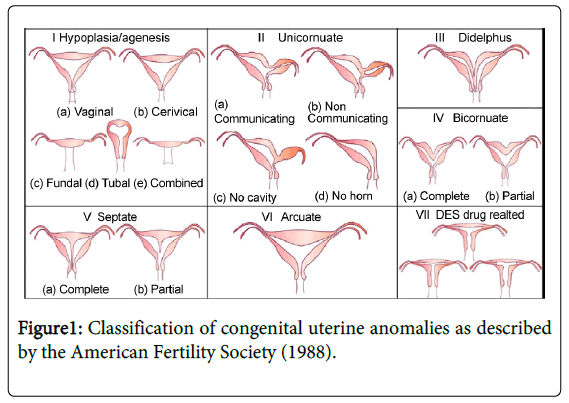 I Hypoplasia/agenesis

(a) Vaginal (b) Cerivical

(c) Fundal (d) Tubal (e) Combined

II Unicornuate

(a) Communicating (b) Non Communicating

(c) No cavity (d) No horn

III Didelphus

IV Bicornuate

(a) Complete (b) Partial

V Septate

(a) Complete (b) Partial

VI Arcuate

VII DES drug realted

Figure1: Classification of congenital uterine anomalies as described by the American Fertility Society (1988).